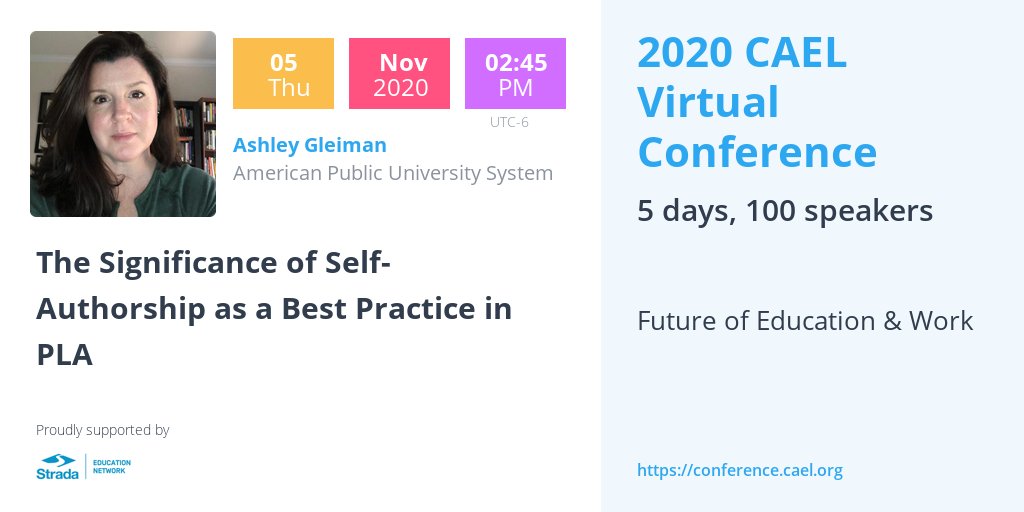 05
Thu

Nov
2020

02:45
PM

UTC-6

Ashley Gleiman
American Public University System

The Significance of Self-Authorship as a Best Practice in PLA

Proudly supported by

Strada EDUCATION NETWORK

2020 CAEL Virtual Conference

5 days, 100 speakers

Future of Education & Work

https://conference.cael.org